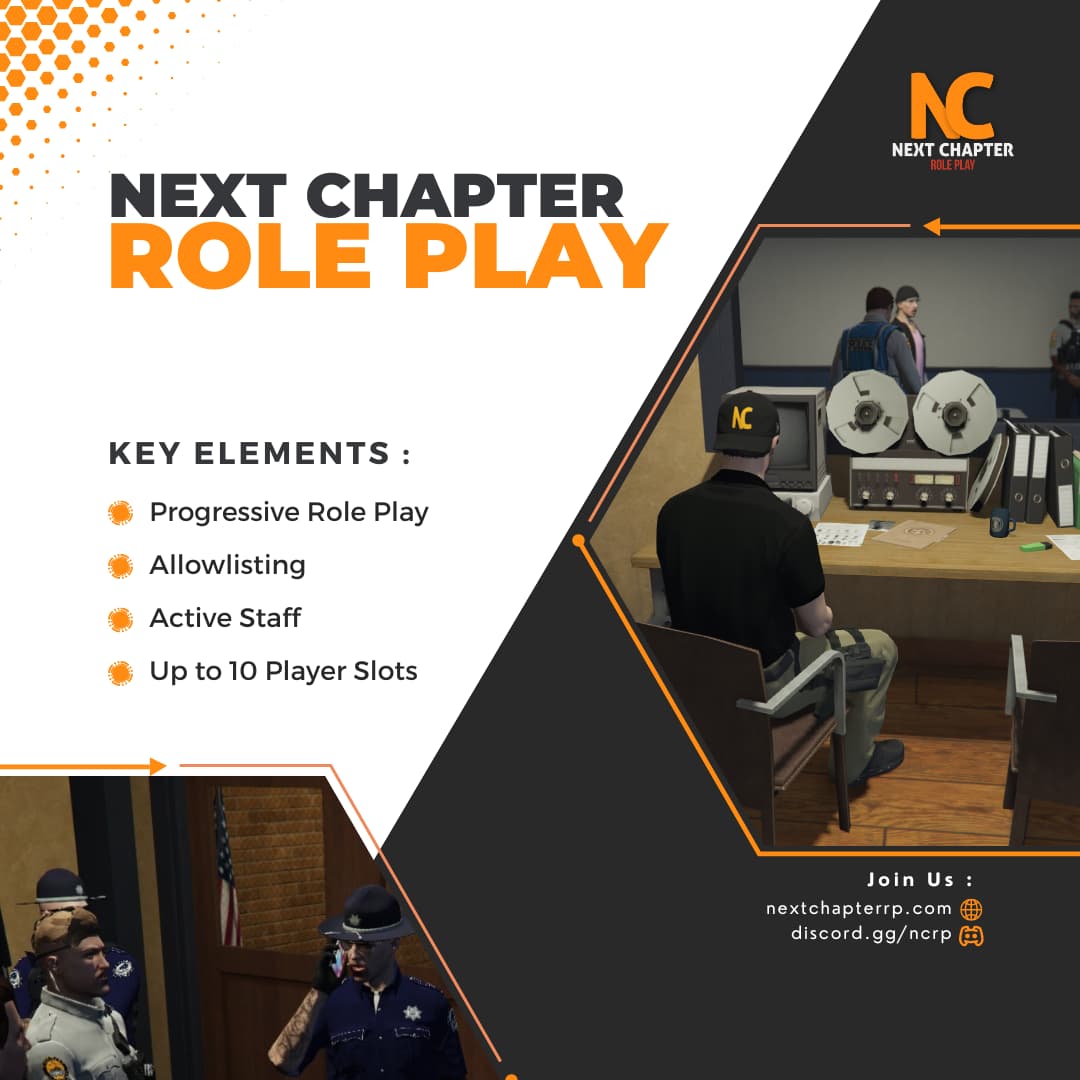 NC
NEXT CHAPTER
ROLE PLAY

NEXT CHAPTER
ROLE PLAY

KEY ELEMENTS :

Progressive Role Play

Allowlisting

Active Staff

Up to 10 Player Slots

NC

Join Us :
nextchapterrp.com
discord.gg/ncrp